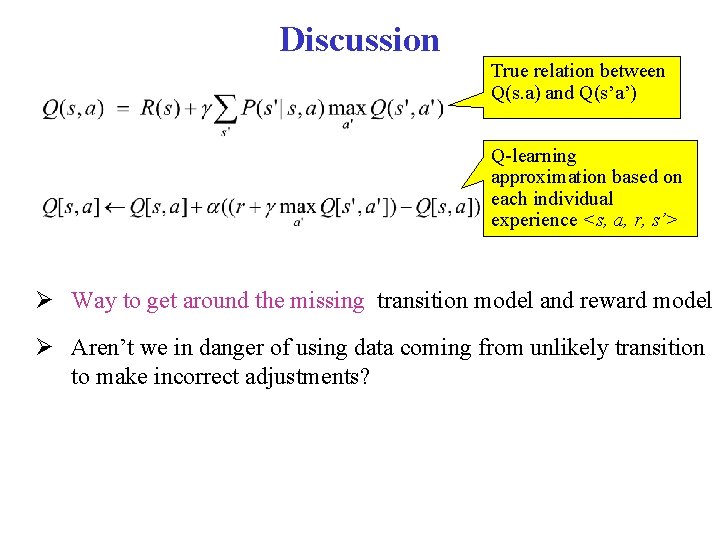 Discussion

$Q(s,a) = R(s) + \gamma \sum_{s'} P(s'|s,a) \max_{a'} Q(s',a')$

True relation between Q(s.a) and Q(s'a')

$Q[s,a] \leftarrow Q[s,a] + \alpha((r + \gamma \max_{a'} Q[s',a']) - Q[s,a])$

Q-learning approximation based on each individual experience <s, a, r, s'>

➢ Way to get around the missing transition model and reward model

➢ Aren't we in danger of using data coming from unlikely transition to make incorrect adjustments?